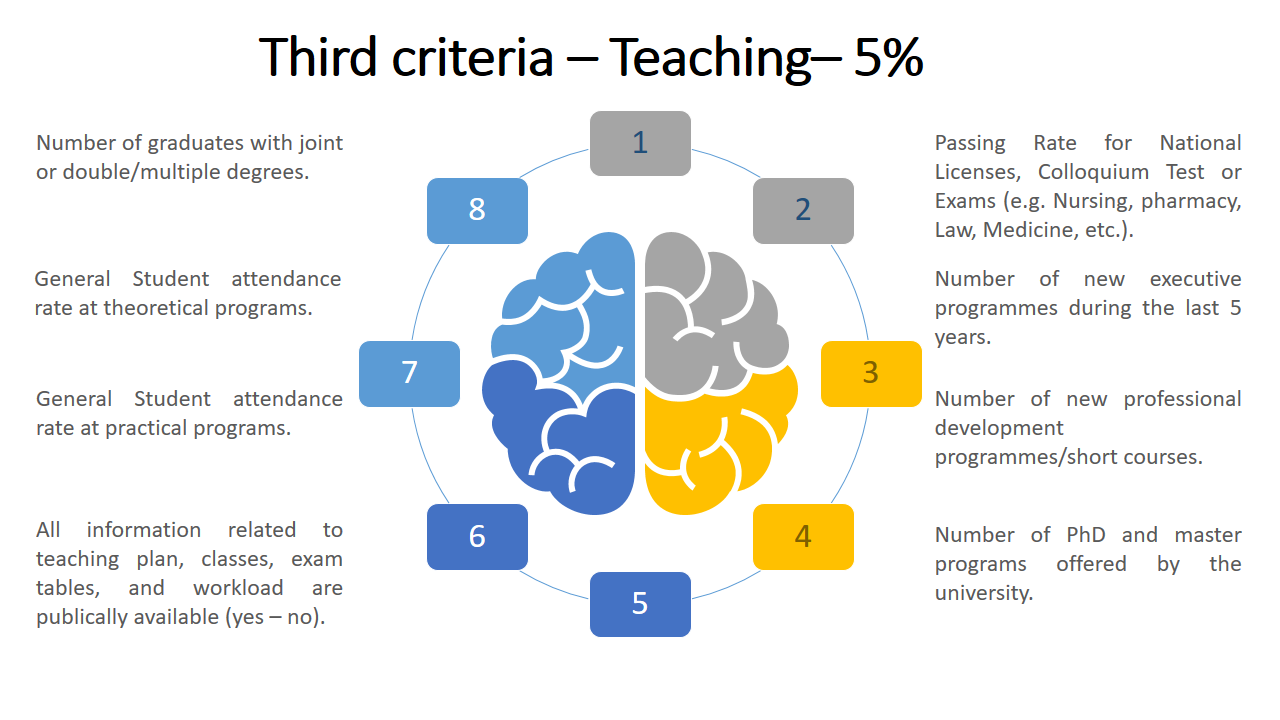 Third criteria – Teaching– 5%

Number of graduates with joint or double/multiple degrees.

General Student attendance rate at theoretical programs.

General Student attendance rate at practical programs.

All information related to teaching plan, classes, exam tables, and workload are publically available (yes – no).

1

2

3

4

5

6

7

8

Passing Rate for National Licenses, Colloquium Test or Exams (e.g. Nursing, pharmacy, Law, Medicine, etc.).

Number of new executive programmes during the last 5 years.

Number of new professional development programmes/short courses.

Number of PhD and master programs offered by the university.